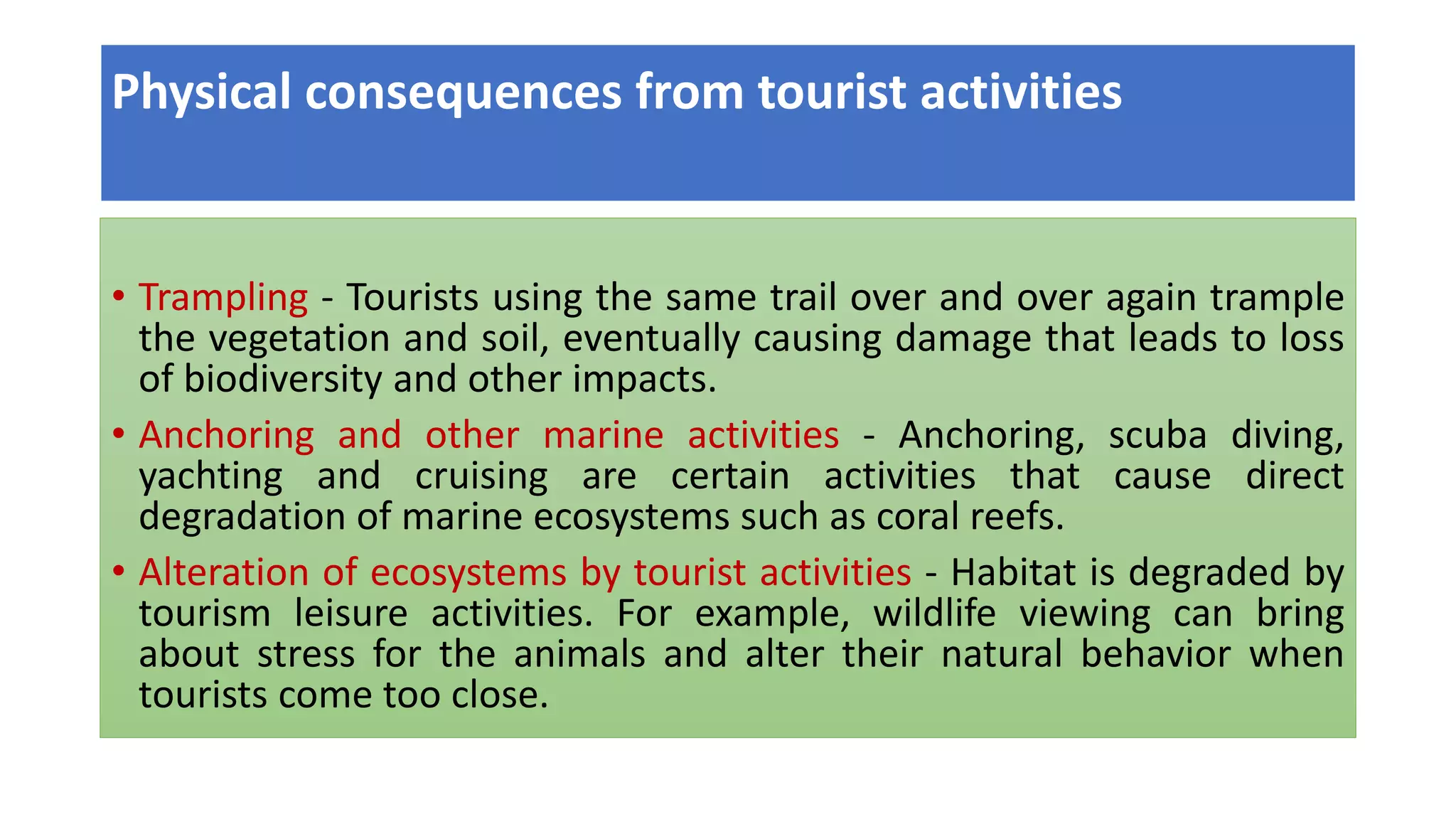 Physical consequences from tourist activities

• Trampling - Tourists using the same trail over and over again trample the vegetation and soil, eventually causing damage that leads to loss of biodiversity and other impacts.

• Anchoring and other marine activities - Anchoring, scuba diving, yachting and cruising are certain activities that cause direct degradation of marine ecosystems such as coral reefs.

• Alteration of ecosystems by tourist activities - Habitat is degraded by tourism leisure activities. For example, wildlife viewing can bring about stress for the animals and alter their natural behavior when tourists come too close.